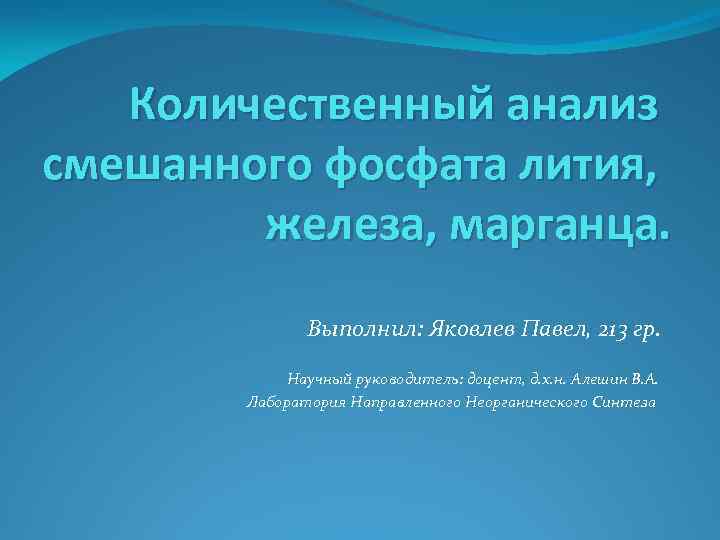 Количественный анализ смешанного фосфата лития, железа, марганца.

Выполнил: Яковлев Павел, 213 гр.

Научный руководитель: доцент, д.х.н. Алешин В.А.
Лаборатория Направленного Неорганического Синтеза